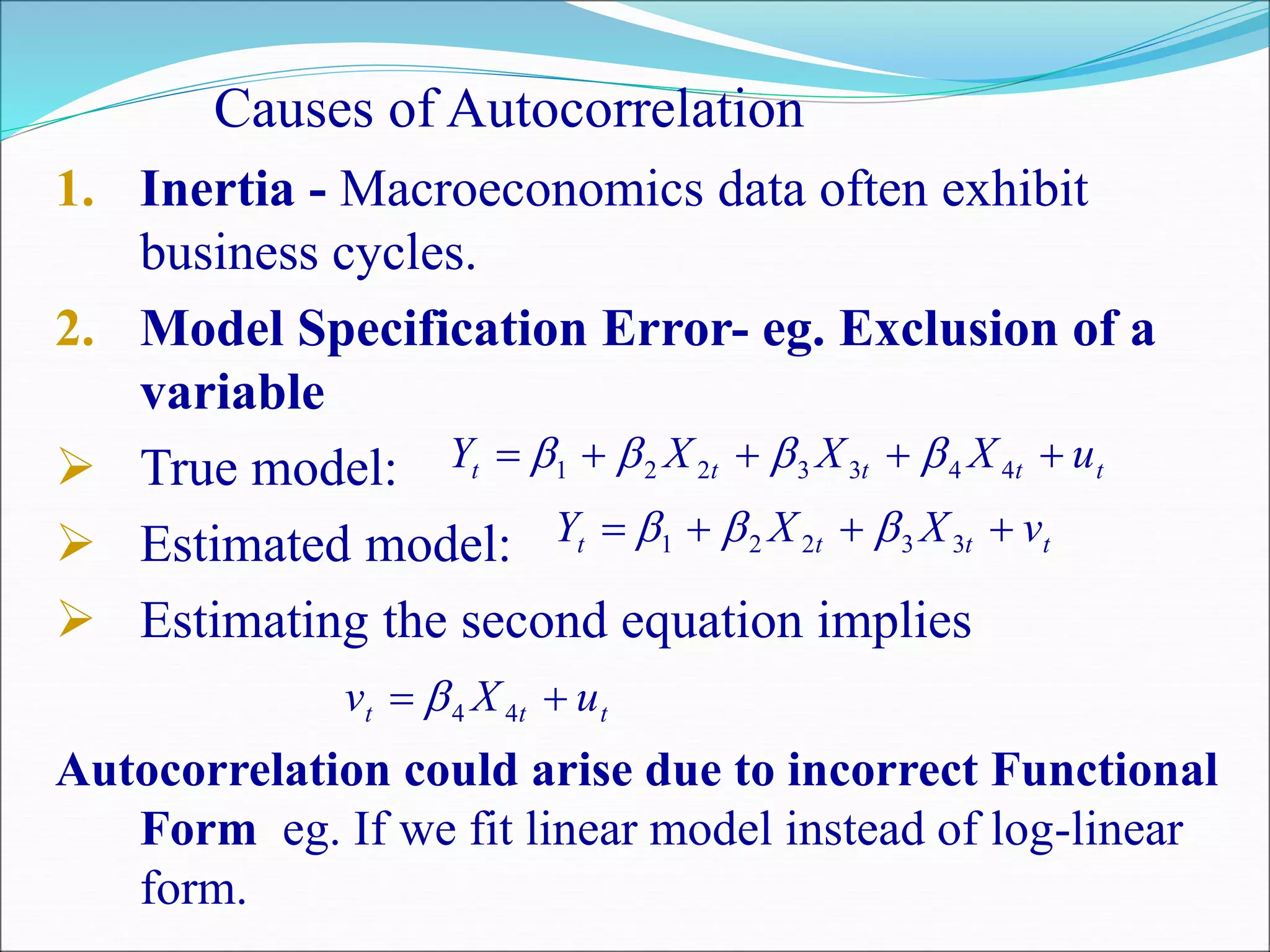 Causes of Autocorrelation

1. Inertia - Macroeconomics data often exhibit business cycles.

2. Model Specification Error- eg. Exclusion of a variable

➢ True model: $Y_t = \beta_1 + \beta_2 X_{2t} + \beta_3 X_{3t} + \beta_4 X_{4t} + u_t$

➢ Estimated model: $Y_t = \beta_1 + \beta_2 X_{2t} + \beta_3 X_{3t} + v_t$

➢ Estimating the second equation implies

$v_t = \beta_4 X_{4t} + u_t$

Autocorrelation could arise due to incorrect Functional Form eg. If we fit linear model instead of log-linear form.